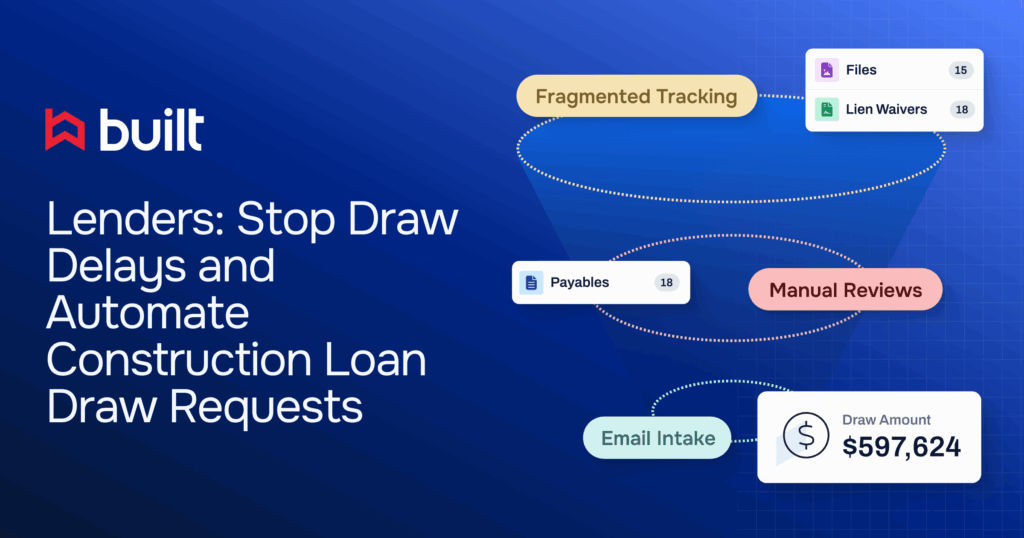 built

Lenders: Stop Draw Delays and Automate Construction Loan Draw Requests

Fragmented Tracking

Files 15

Lien Waivers 18

Payables 18

Manual Reviews

Email Intake

Draw Amount
$597,624